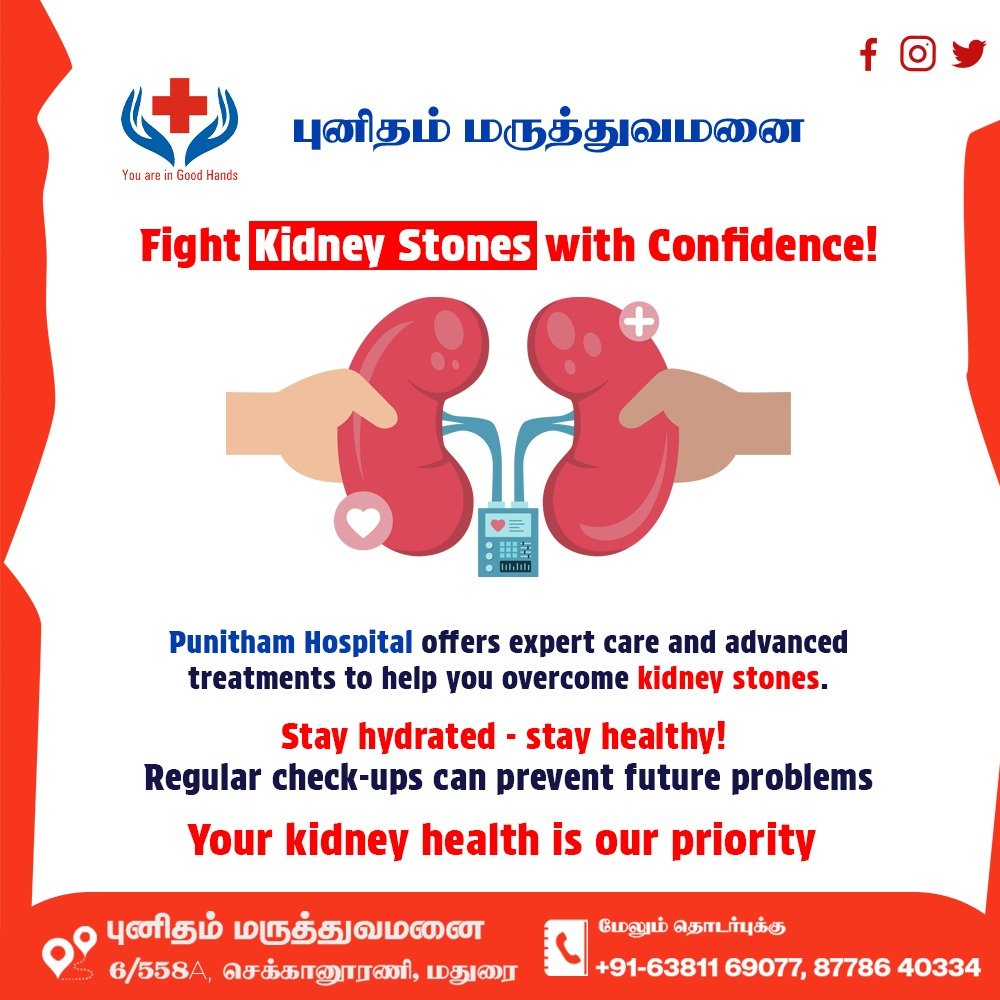 You are in Good Hands

புனிதம் மருத்துவமனை

Fight Kidney Stones with Confidence!

Punitham Hospital offers expert care and advanced treatments to help you overcome kidney stones.

Stay hydrated - stay healthy!
Regular check-ups can prevent future problems

Your kidney health is our priority

புனிதம் மருத்துவமனை
6/558A, செக்கானூரணி, மதுரை

மேலும் தொடர்புக்கு
+91-63811 69077, 87786 40334